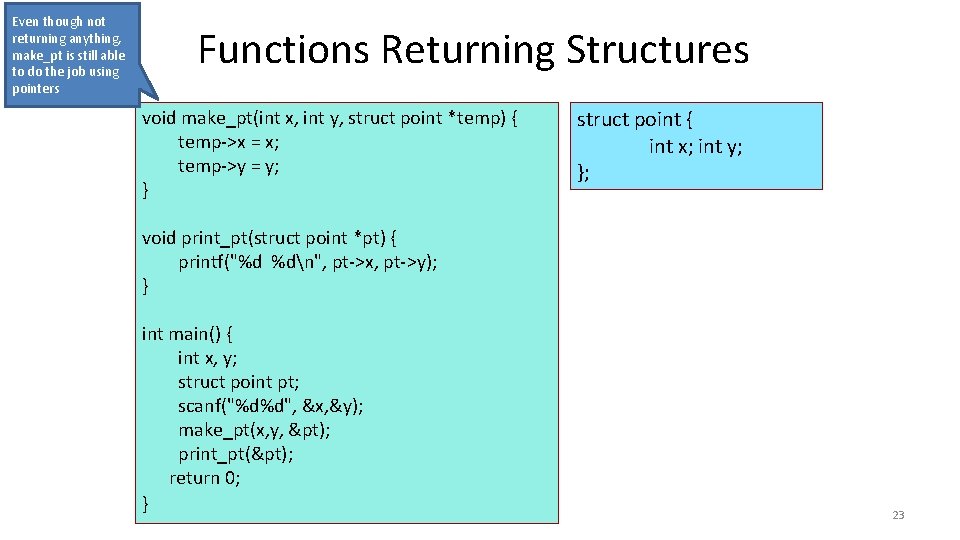 Even though not returning anything, make_pt is still able to do the job using pointers

Functions Returning Structures

void make_pt(int x, int y, struct point *temp) {
temp->x = x;
temp->y = y;
}

void print_pt(struct point *pt) {
printf("%d %d\n", pt->x, pt->y);
}

int main() {
int x, y;
struct point pt;
scanf("%d%d", &x,&y);
make_pt(x,y, &pt);
print_pt(&pt);
return 0;
}

struct point {
int x; int y;
};

23